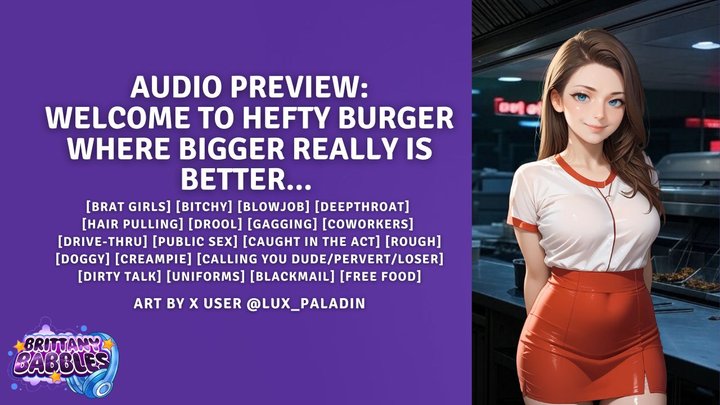 AUDIO PREVIEW:
WELCOME TO HEFTY BURGER WHERE BIGGER REALLY IS BETTER...

[BRAT GIRLS] [BITCHY] [BLOWJOB] [DEEPTHROAT] [HAIR PULLING] [DROOL] [GAGGING] [COWORKERS] [DRIVE-THRU] [PUBLIC SEX] [CAUGHT IN THE ACT] [ROUGH] [DOGGY] [CREAMPIE] [CALLING YOU DUDE/PERVERT/LOSER] [DIRTY TALK] [UNIFORMS] [BLACKMAIL] [FREE FOOD]

ART BY X USER @LUX_PALADIN

BRITTANY BABBLES